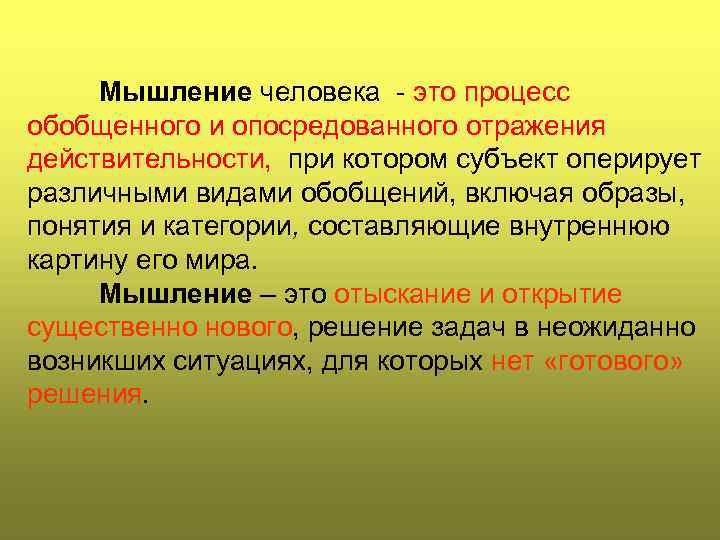 Мышление человека - это процесс обобщенного и опосредованного отражения действительности, при котором субъект оперирует различными видами обобщений, включая образы, понятия и категории, составляющие внутреннюю картину его мира.

Мышление – это отыскание и открытие существенно нового, решение задач в неожиданно возникших ситуациях, для которых нет «готового» решения.